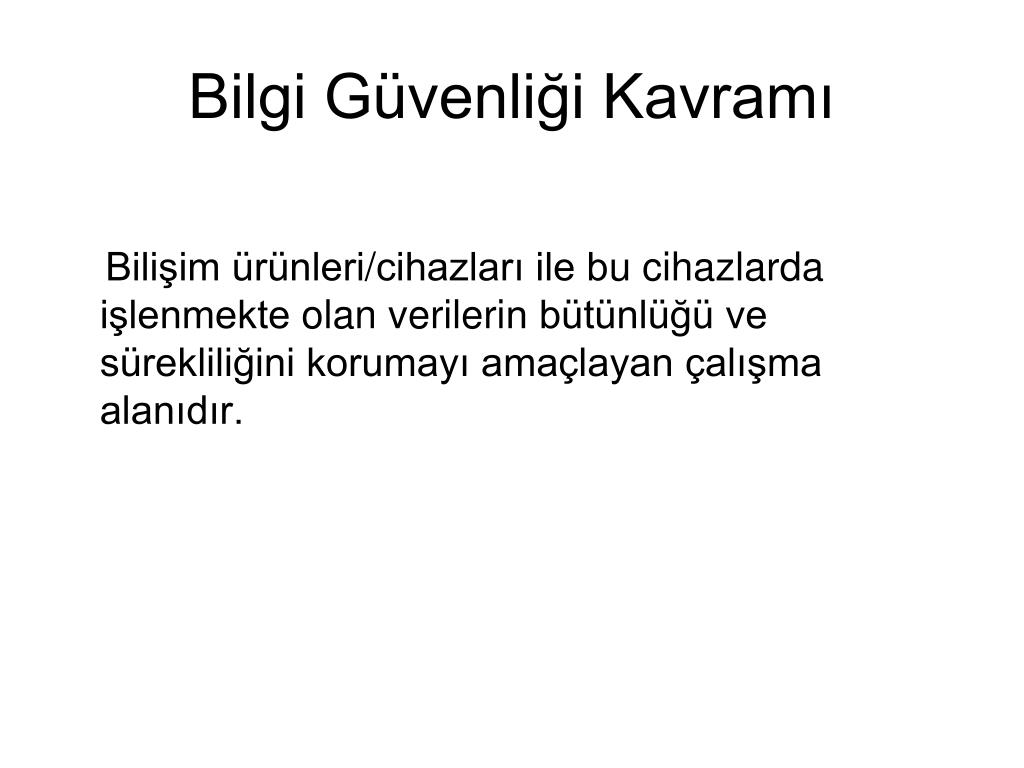 Bilgi Güvenliği Kavramı

Bilişim ürünleri/cihazları ile bu cihazlarda işlenmekte olan verilerin bütünlüğü ve sürekliliğini korumayı amaçlayan çalışma alanıdır.